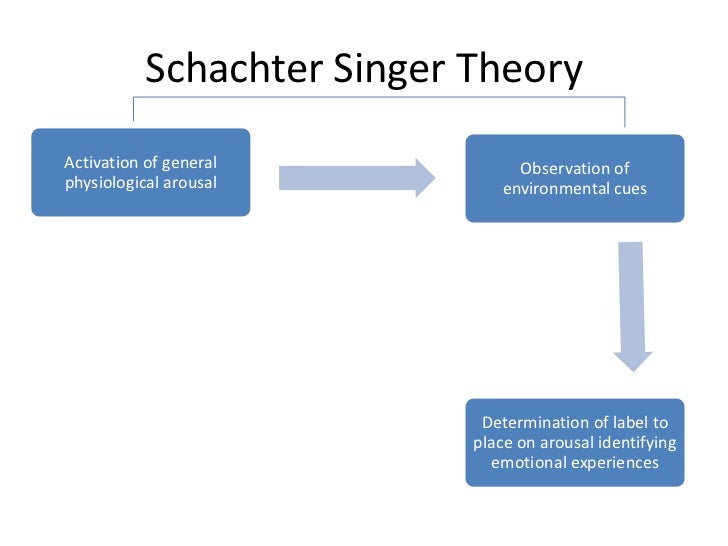 Schachter Singer Theory

Activation of general physiological arousal

Observation of environmental cues

Determination of label to place on arousal identifying emotional experiences